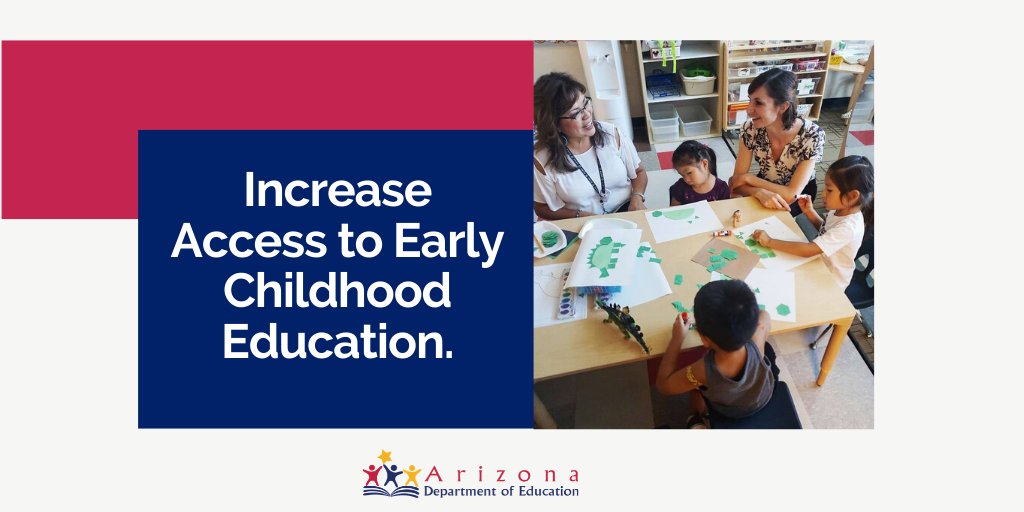 Increase Access to Early Childhood Education.

Arizona
Department of Education